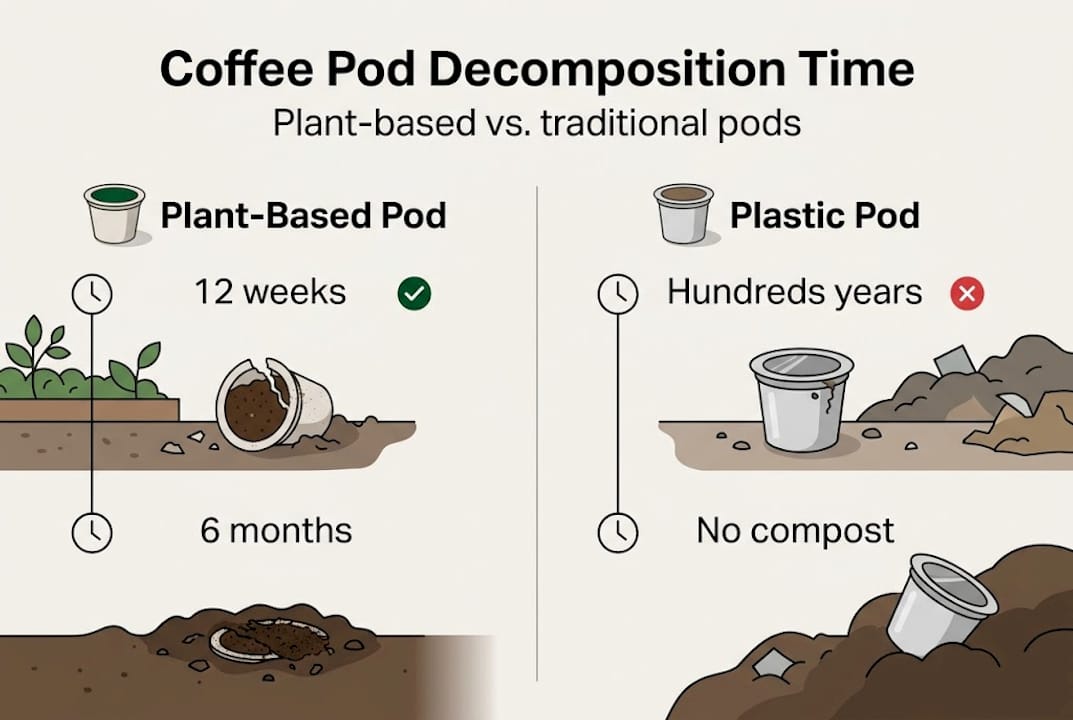 Coffee Pod Decomposition Time
Plant-based vs. traditional pods

Plant-Based Pod

12 weeks

6 months

Plastic Pod

Hundreds years

No compost